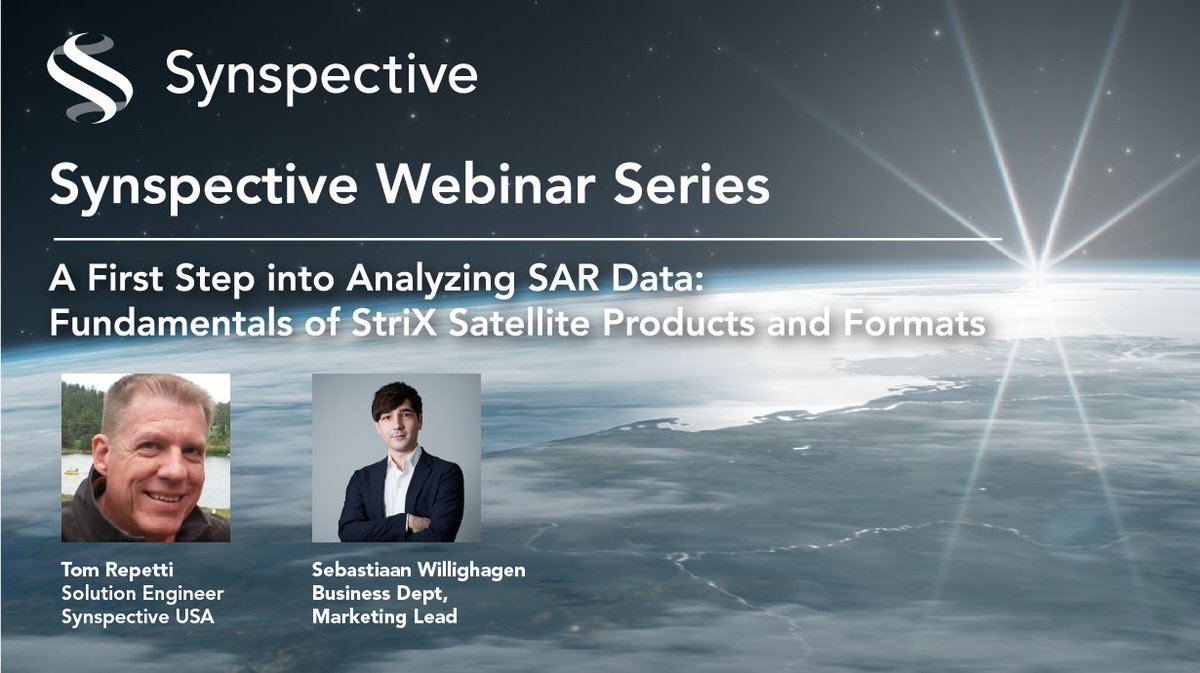 Synspective

Synspective Webinar Series

A First Step into Analyzing SAR Data:
Fundamentals of StriX Satellite Products and Formats

Tom Repetti
Solution Engineer
Synspective USA

Sebastiaan Willighagen
Business Dept,
Marketing Lead